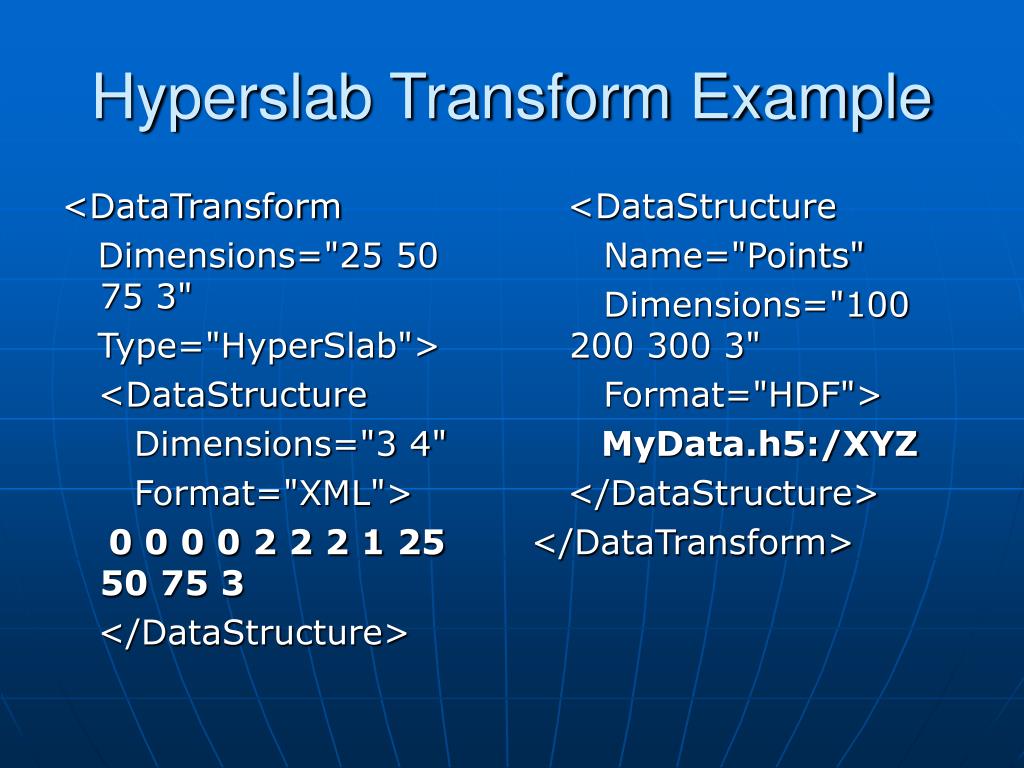 Hyperslab Transform Example

<DataTransform
Dimensions="25 50 75 3"
Type="HyperSlab">
<DataStructure
Dimensions="3 4"
Format="XML">
0 0 0 0 2 2 2 1 25 50 75 3
</DataStructure>

<DataStructure
Name="Points"
Dimensions="100 200 300 3"
Format="HDF">
MyData.h5:/XYZ
</DataStructure>
</DataTransform>